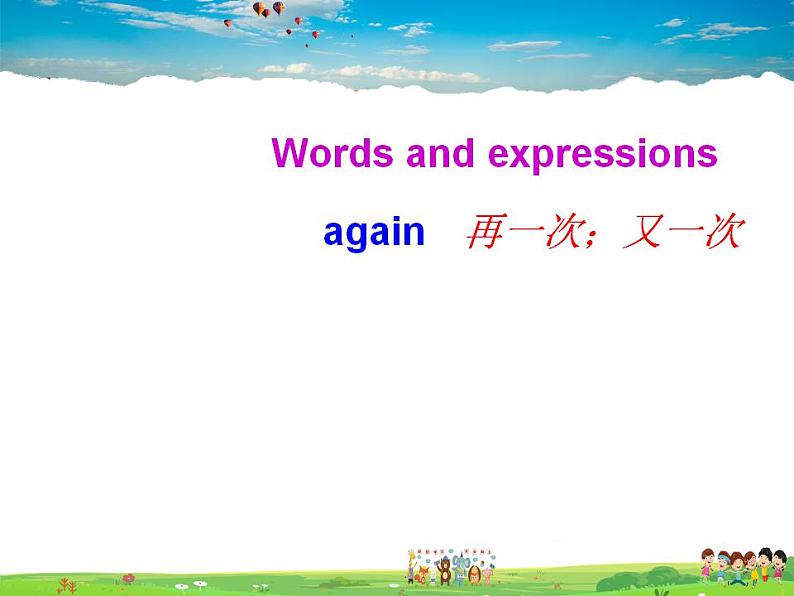 Words and expressions

again 再一次；又一次